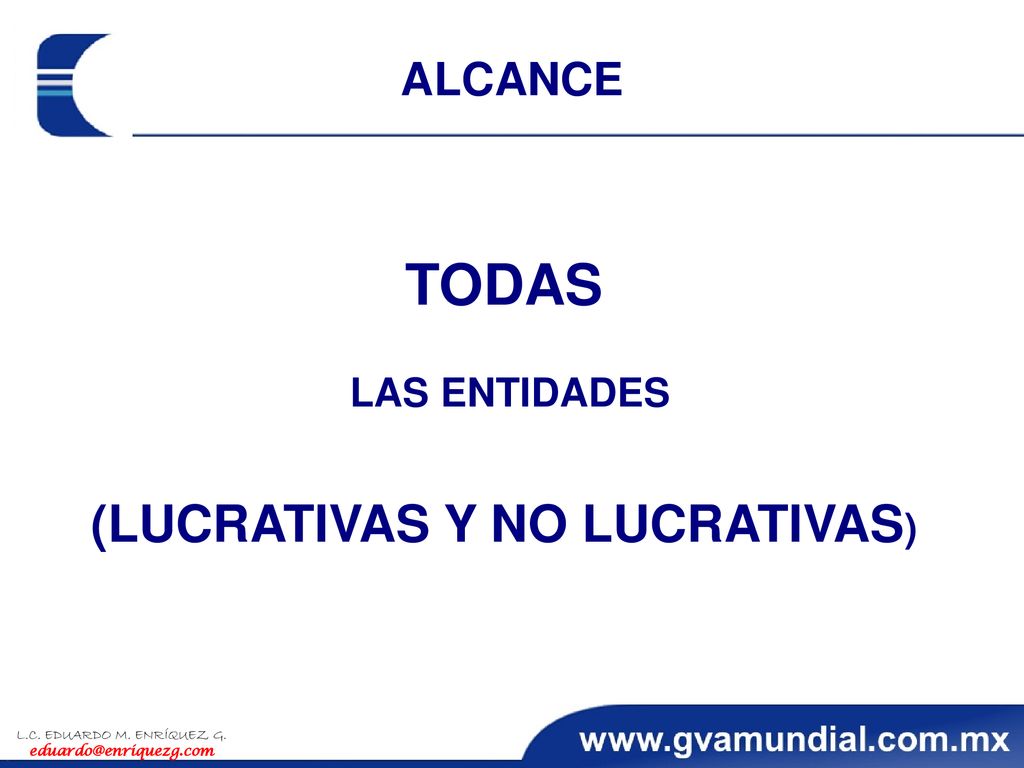 ALCANCE

TODAS

LAS ENTIDADES

(LUCRATIVAS Y NO LUCRATIVAS)

L.C. EDUARDO M. ENRÍQUEZ G.
eduardo@enriquezg.com

www.gvamundial.com.mx